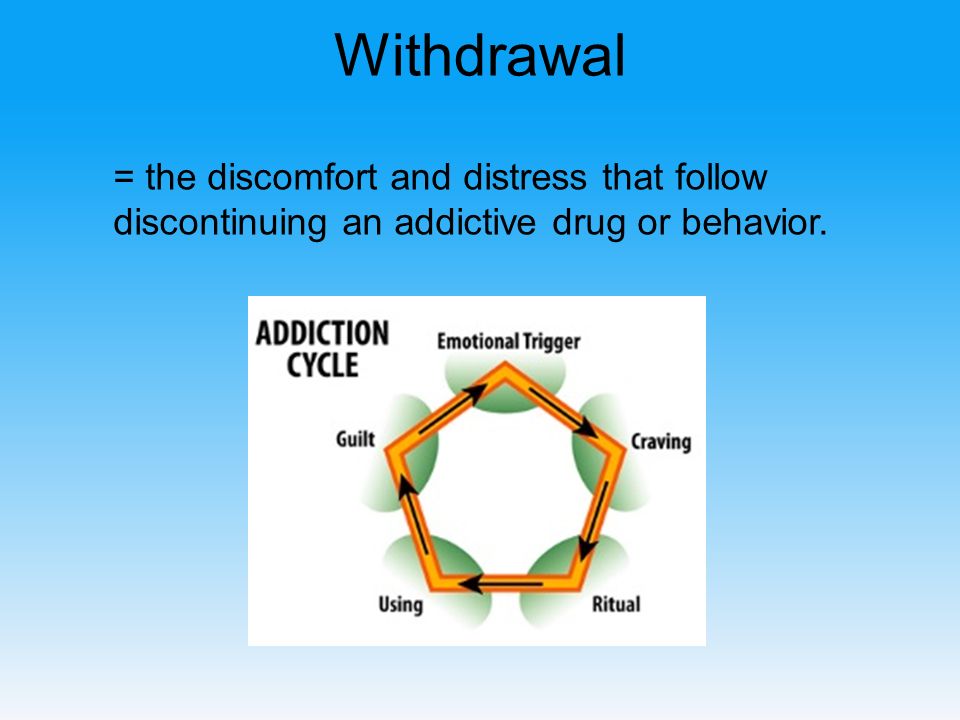 Withdrawal

= the discomfort and distress that follow discontinuing an addictive drug or behavior.

ADDICTION CYCLE

Emotional Trigger

Craving

Ritual

Using

Guilt